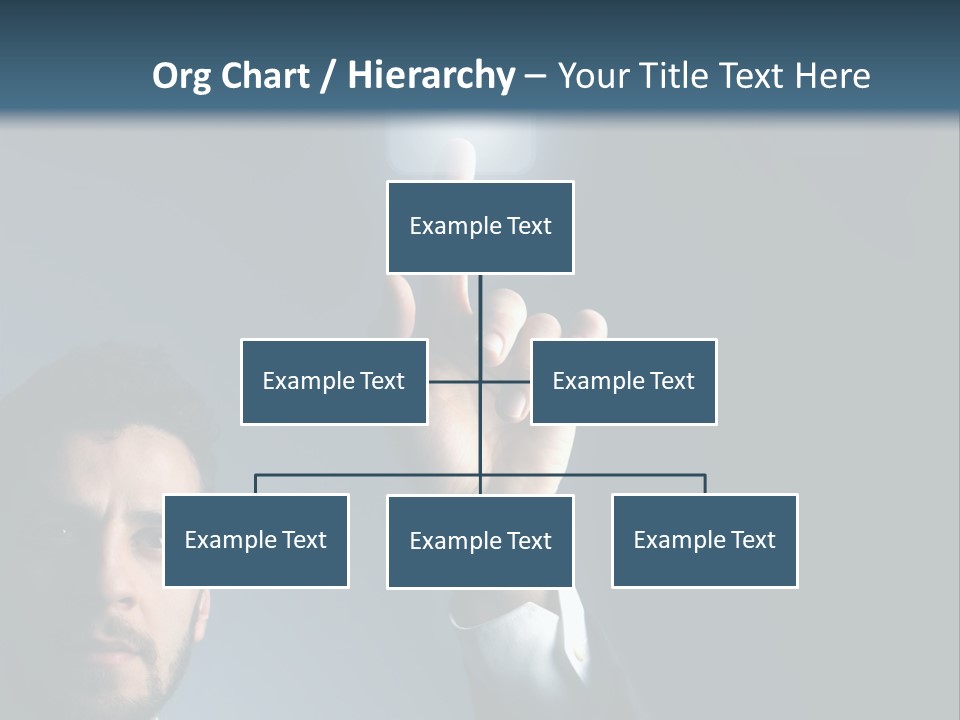 Org Chart / Hierarchy – Your Title Text Here

Example Text

Example Text

Example Text

Example Text

Example Text

Example Text